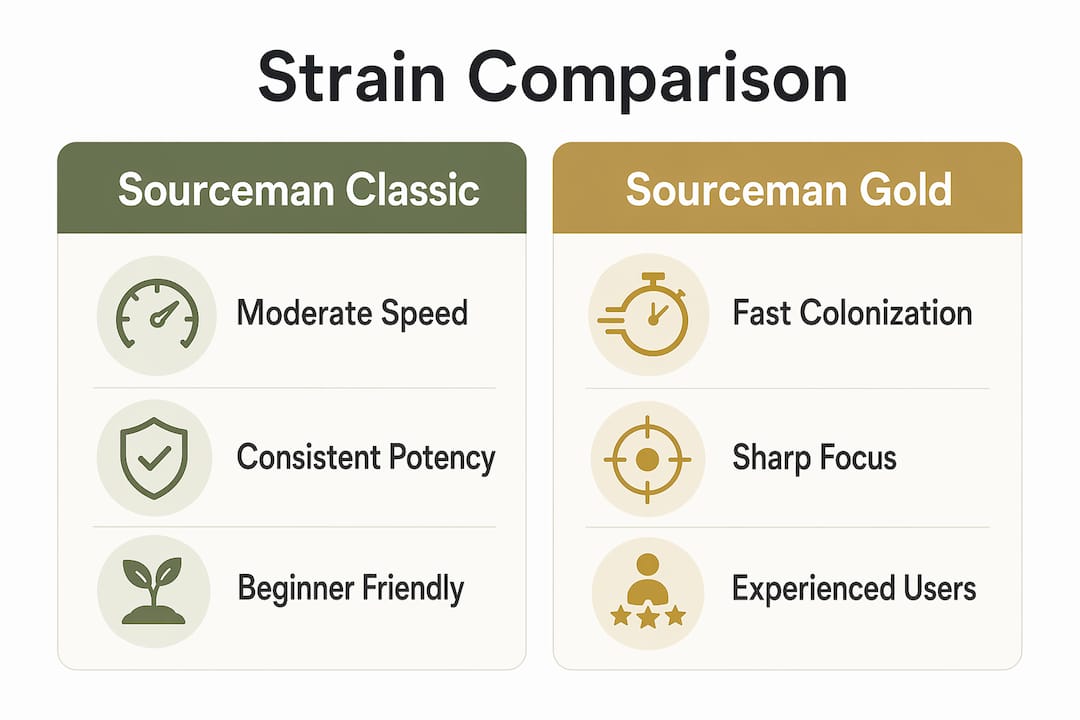 Strain Comparison

Sourceman Classic

Moderate Speed

Consistent Potency

Beginner Friendly

Sourceman Gold

Fast Colonization

Sharp Focus

Experienced Users